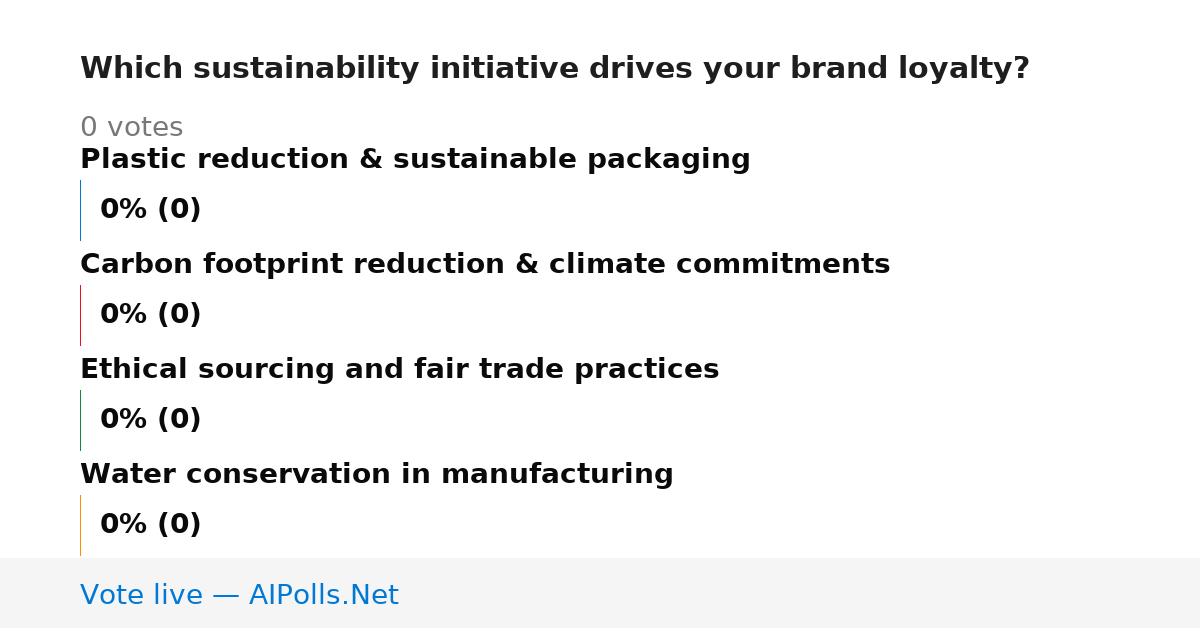 Which sustainability initiative drives your brand loyalty?

0 votes

Plastic reduction & sustainable packaging

0% (0)

Carbon footprint reduction & climate commitments

0% (0)

Ethical sourcing and fair trade practices

0% (0)

Water conservation in manufacturing

0% (0)

Vote live — AIPolls.Net